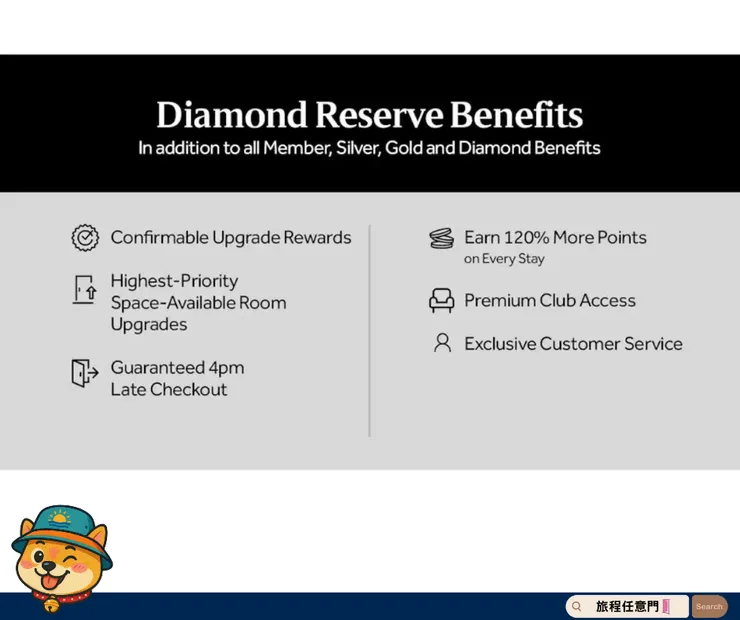 Diamond Reserve Benefits
In addition to all Member, Silver, Gold and Diamond Benefits

Confirmable Upgrade Rewards

Highest-Priority Space-Available Room Upgrades

Guaranteed 4pm Late Checkout

Earn 120% More Points
on Every Stay

Premium Club Access

Exclusive Customer Service

旅程任意門

Search